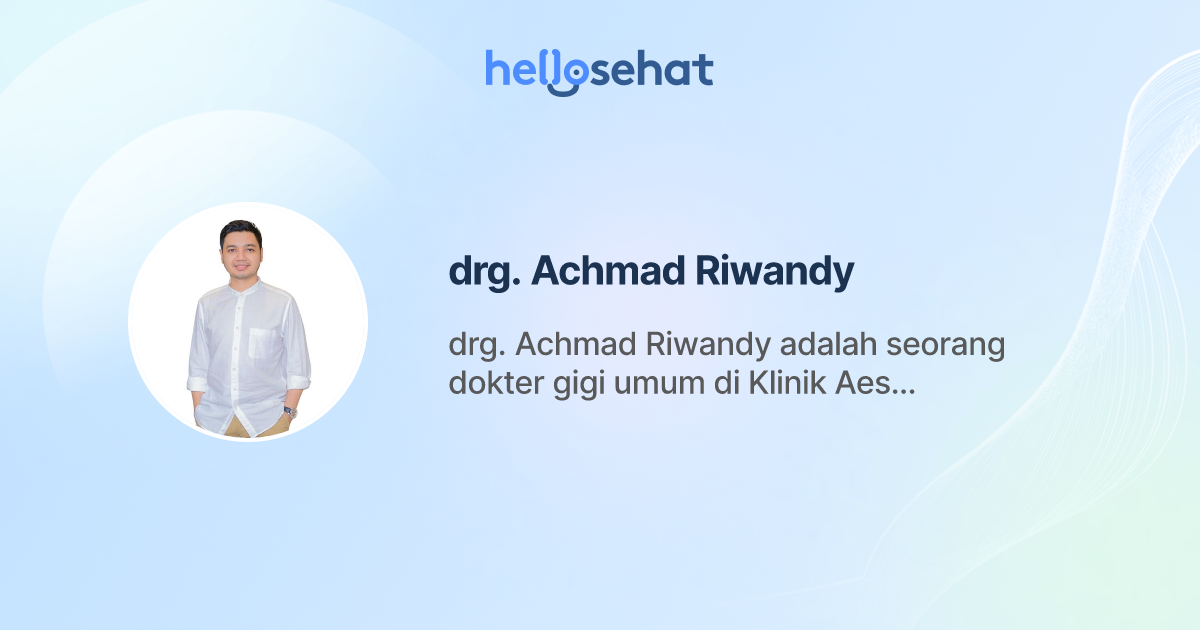 hellosehat

drg. Achmad Riwandy

drg. Achmad Riwandy adalah seorang dokter gigi umum di Klinik Aes...